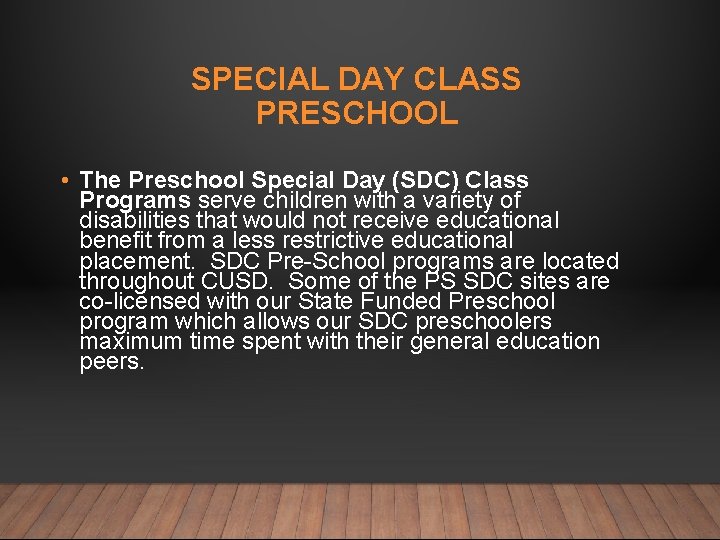 SPECIAL DAY CLASS PRESCHOOL

• The Preschool Special Day (SDC) Class Programs serve children with a variety of disabilities that would not receive educational benefit from a less restrictive educational placement. SDC Pre-School programs are located throughout CUSD. Some of the PS SDC sites are co-licensed with our State Funded Preschool program which allows our SDC preschoolers maximum time spent with their general education peers.